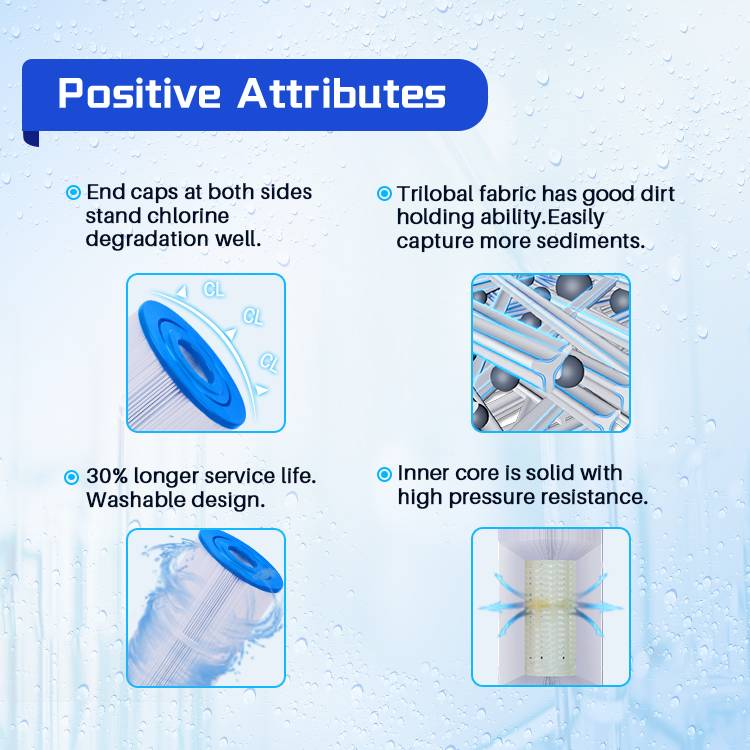 Positive Attributes

End caps at both sides stand chlorine degradation well.

CL
CL
CL

Trilobal fabric has good dirt holding ability.Easily capture more sediments.

30% longer service life. Washable design.

Inner core is solid with high pressure resistance.